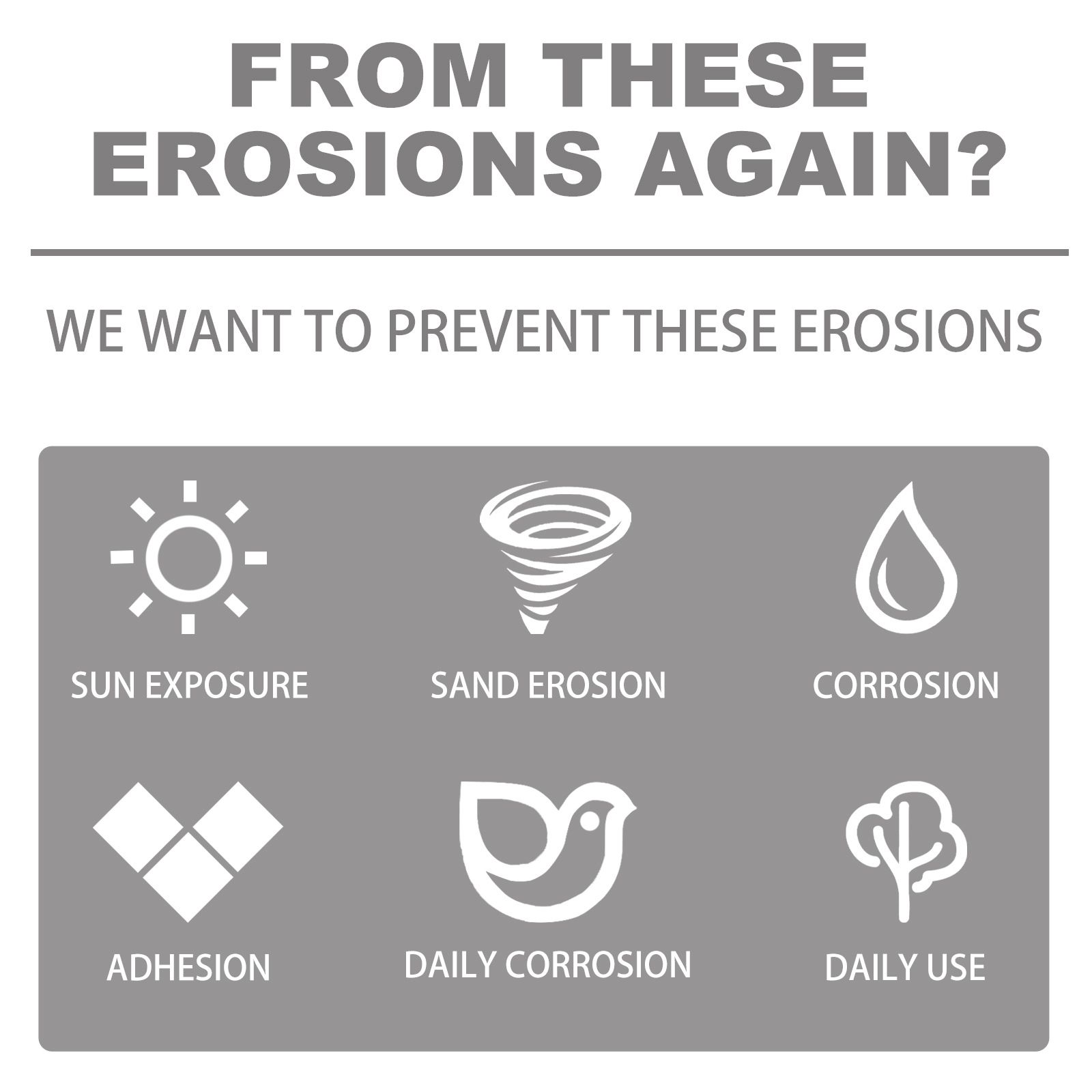 FROM THESE EROSIONS AGAIN?

WE WANT TO PREVENT THESE EROSIONS

SUN EXPOSURE

SAND EROSION

CORROSION

ADHESION

DAILY CORROSION

DAILY USE